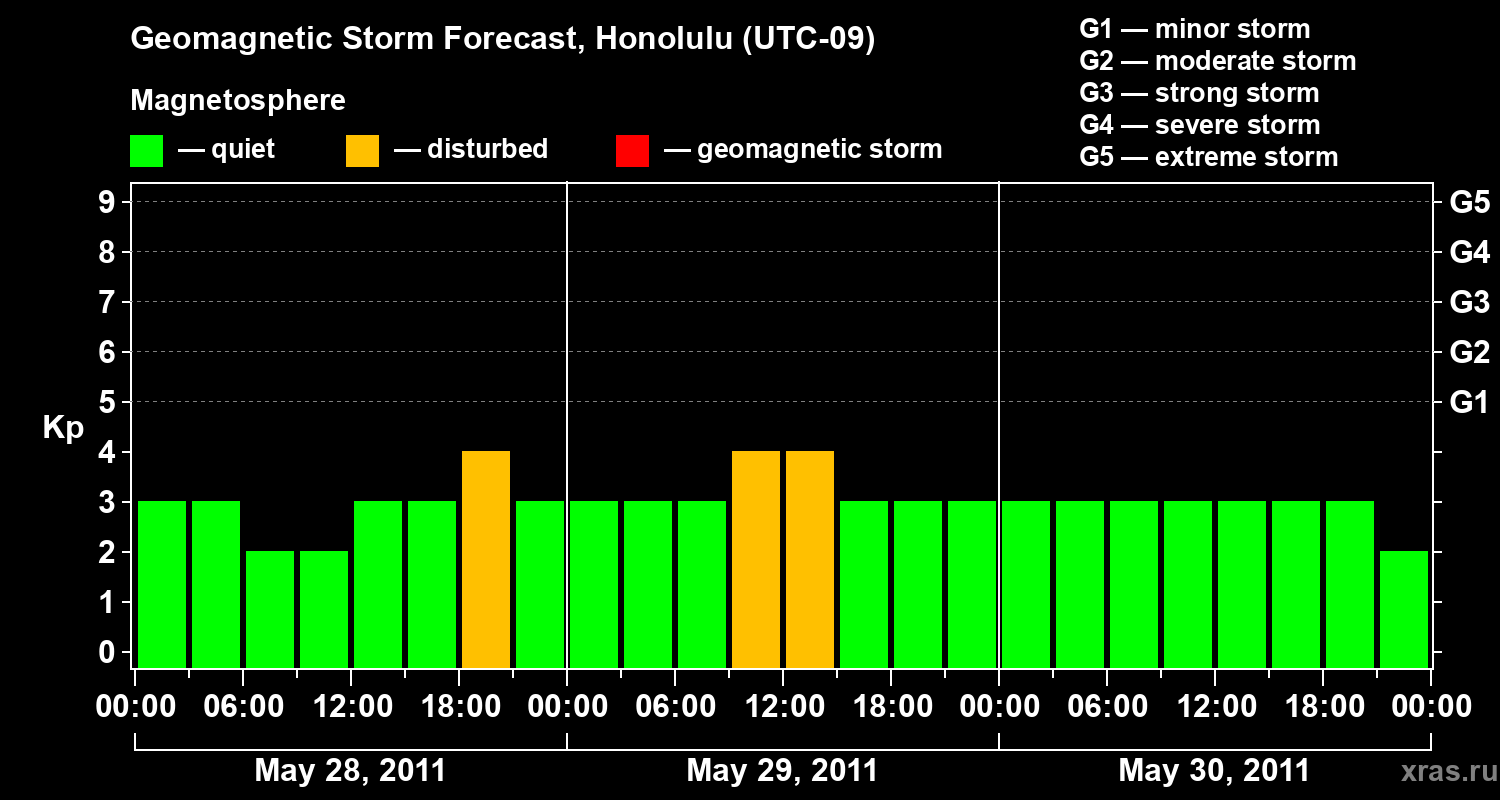 Geomagnetic Storm Forecast, Honolulu (UTC-09)

Magnetosphere

— quiet — disturbed — geomagnetic storm

G1 — minor storm
G2 — moderate storm
G3 — strong storm
G4 — severe storm
G5 — extreme storm

Kp

9
8
7
6
5
4
3
2
1
0

G5
G4
G3
G2
G1

00:00 06:00 12:00 18:00 00:00 06:00 12:00 18:00 00:00 06:00 12:00 18:00 00:00

May 28, 2011
May 29, 2011
May 30, 2011

xras.ru